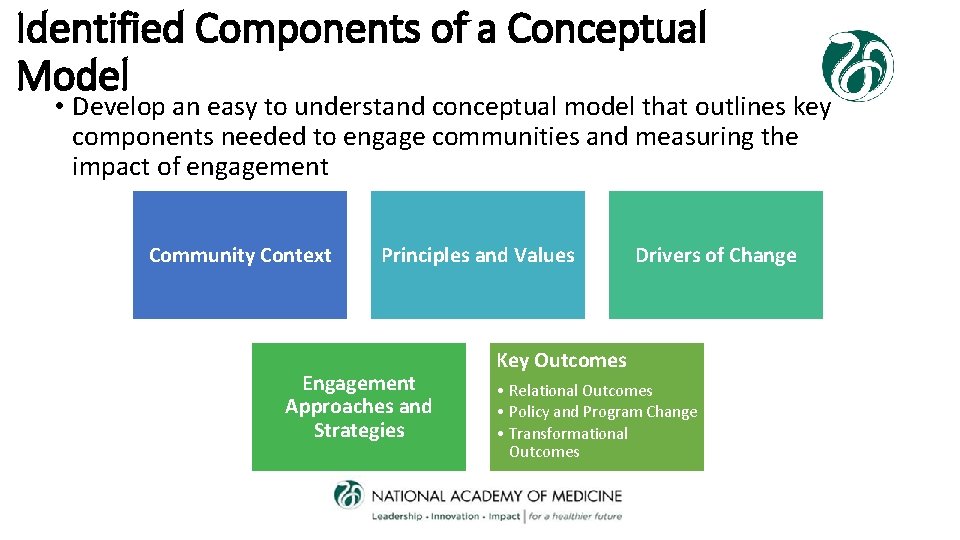 Identified Components of a Conceptual Model

• Develop an easy to understand conceptual model that outlines key components needed to engage communities and measuring the impact of engagement

Community Context

Principles and Values

Drivers of Change

Engagement Approaches and Strategies

Key Outcomes
• Relational Outcomes
• Policy and Program Change
• Transformational Outcomes

NATIONAL ACADEMY OF MEDICINE
Leadership · Innovation · Impact | for a healthier future